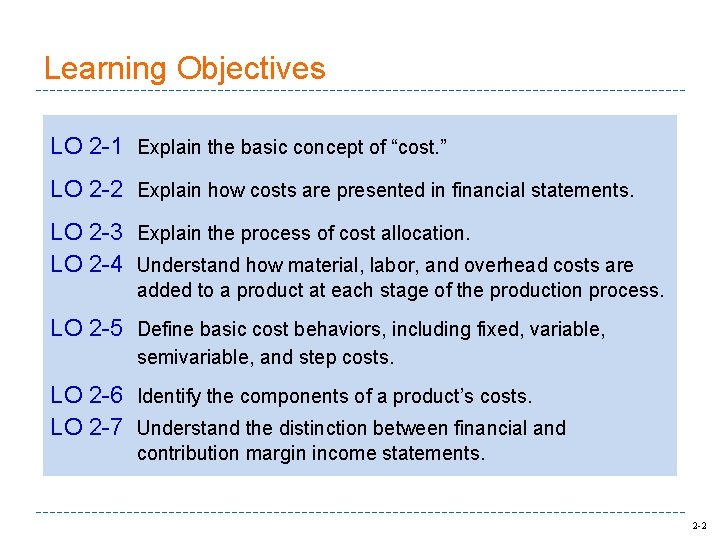 Learning Objectives

LO 2-1 Explain the basic concept of “cost.”

LO 2-2 Explain how costs are presented in financial statements.

LO 2-3 Explain the process of cost allocation.

LO 2-4 Understand how material, labor, and overhead costs are added to a product at each stage of the production process.

LO 2-5 Define basic cost behaviors, including fixed, variable, semivariable, and step costs.

LO 2-6 Identify the components of a product’s costs.

LO 2-7 Understand the distinction between financial and contribution margin income statements.

2-2